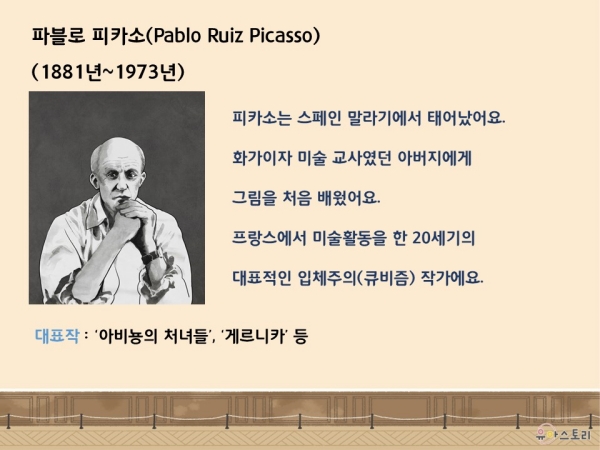 파블로 피카소(Pablo Ruiz Picasso)

(1881년~1973년)

피카소는 스페인 말라기에서 태어났어요.

화가이자 미술 교사였던 아버지에게

그림을 처음 배웠어요.

프랑스에서 미술활동을 한 20세기의

대표적인 입체주의(큐비즘) 작가에요.

대표작 : '아비뇽의 처녀들', '게르니카' 등

유아스토리